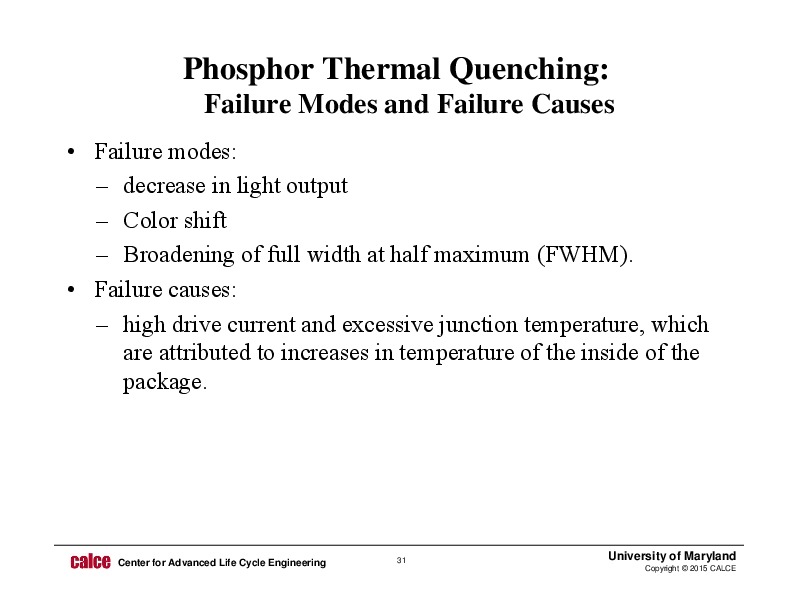 Phosphor Thermal Quenching:
Failure Modes and Failure Causes

• Failure modes:
– decrease in light output
– Color shift
– Broadening of full width at half maximum (FWHM).
• Failure causes:
– high drive current and excessive junction temperature, which are attributed to increases in temperature of the inside of the package.

calce Center for Advanced Life Cycle Engineering 31 University of Maryland
Copyright © 2015 CALCE